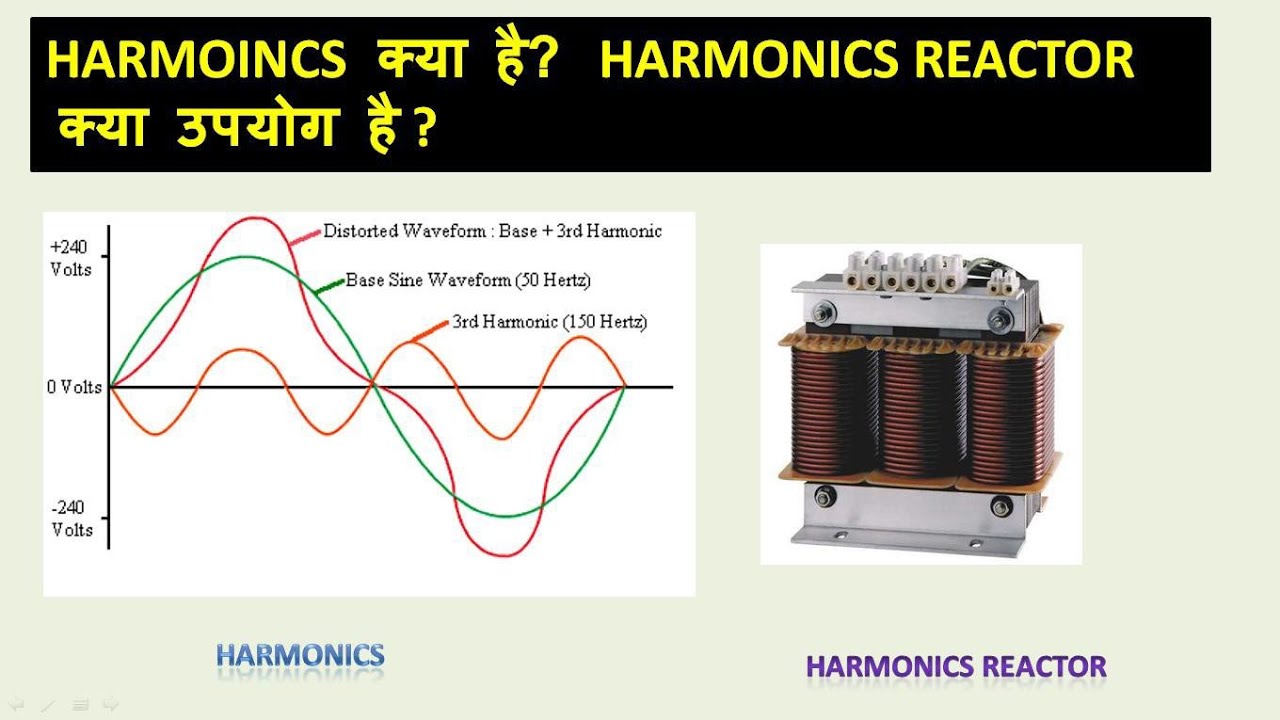 HARMOINCS क्या है? HARMONICS REACTOR क्या उपयोग है ?

+240 Volts

0 Volts

-240 Volts

Distorted Waveform : Base + 3rd Harmonic

Base Sine Waveform (50 Hertz)

3rd Harmonic (150 Hertz)

HARMONICS

HARMONICS REACTOR